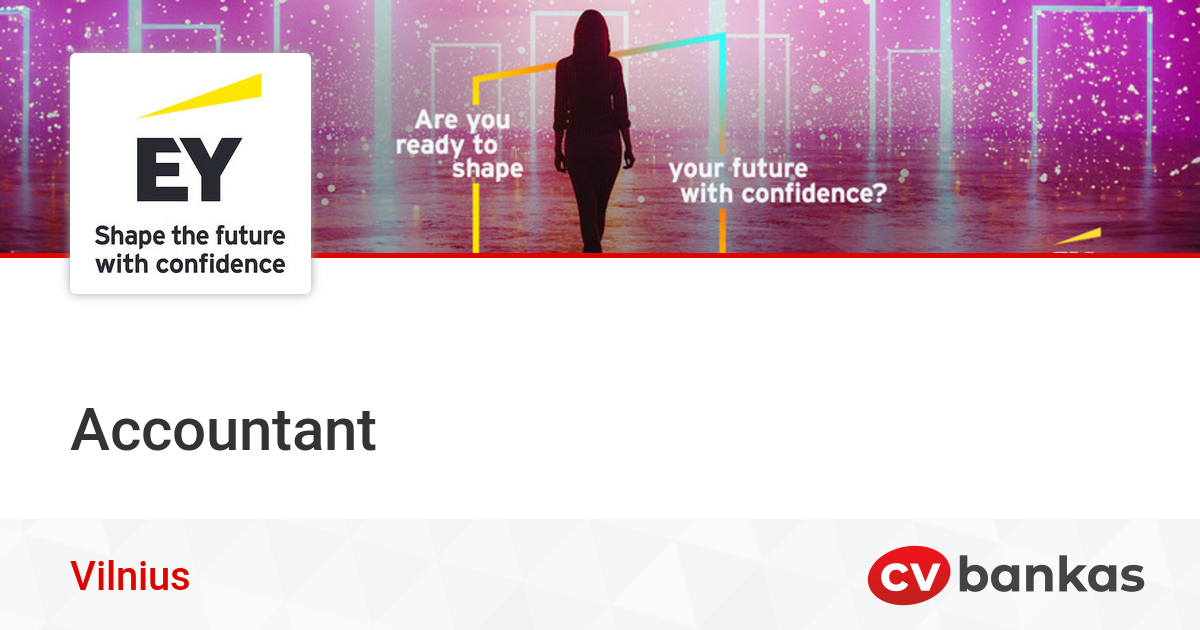 EY
Shape the future with confidence

Are you ready to shape

your future with confidence?

Accountant

Vilnius

CV bankas